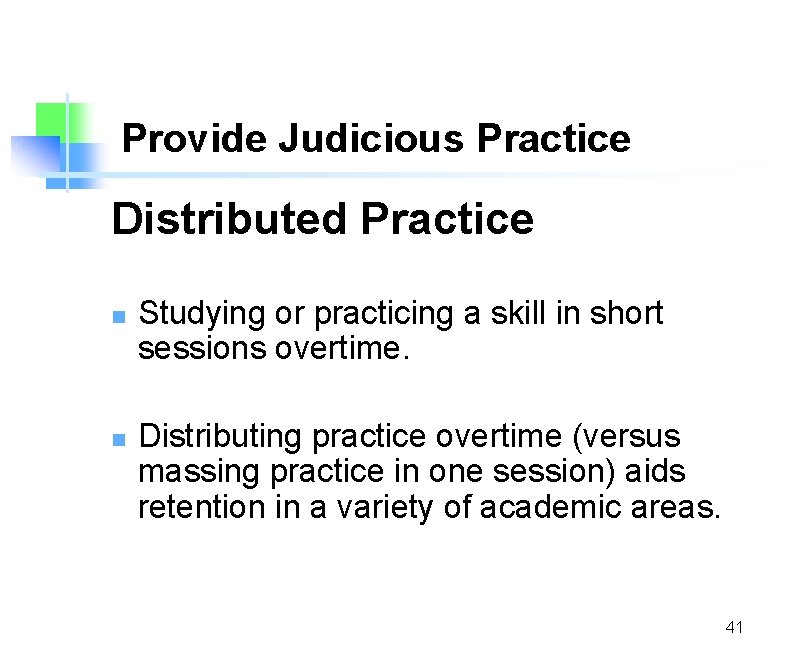 Provide Judicious Practice

Distributed Practice

- Studying or practicing a skill in short sessions overtime.

- Distributing practice overtime (versus massing practice in one session) aids retention in a variety of academic areas.

41